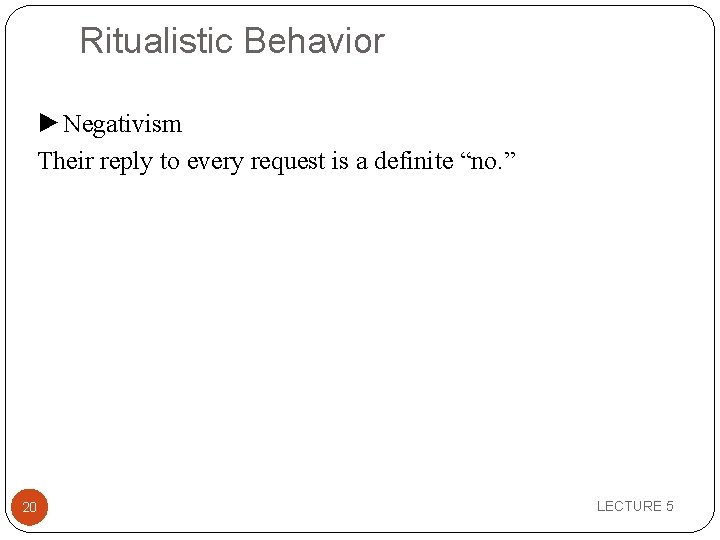 Ritualistic Behavior

►Negativism
Their reply to every request is a definite “no.”

20

LECTURE 5